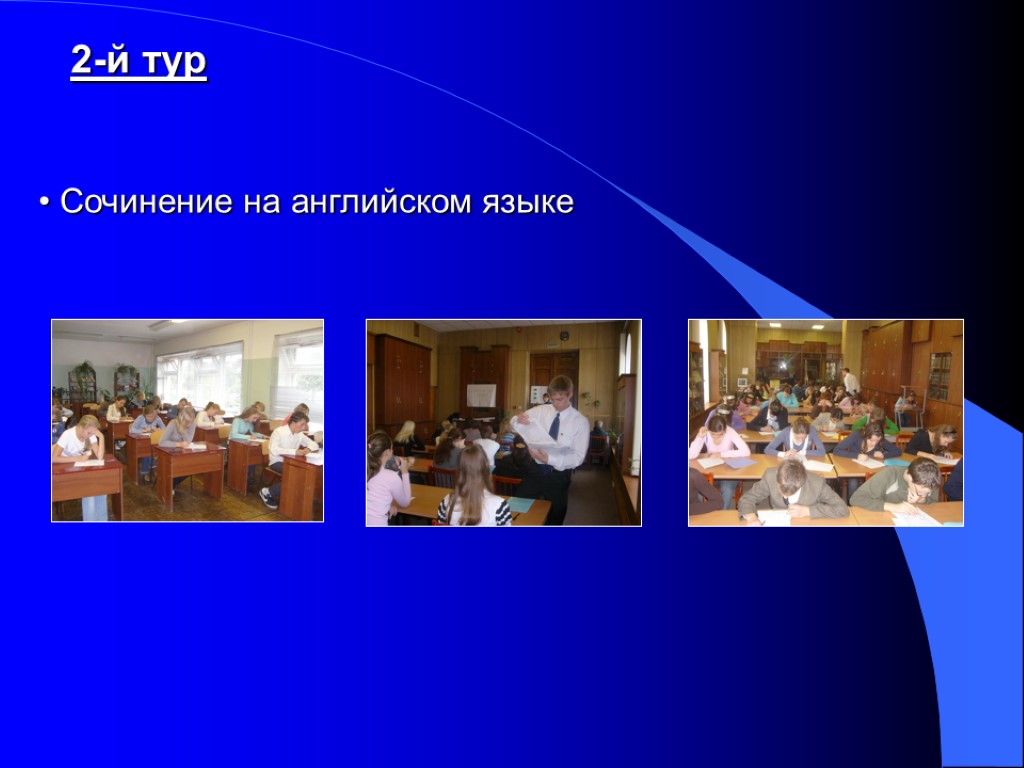 2-й тур

• Сочинение на английском языке